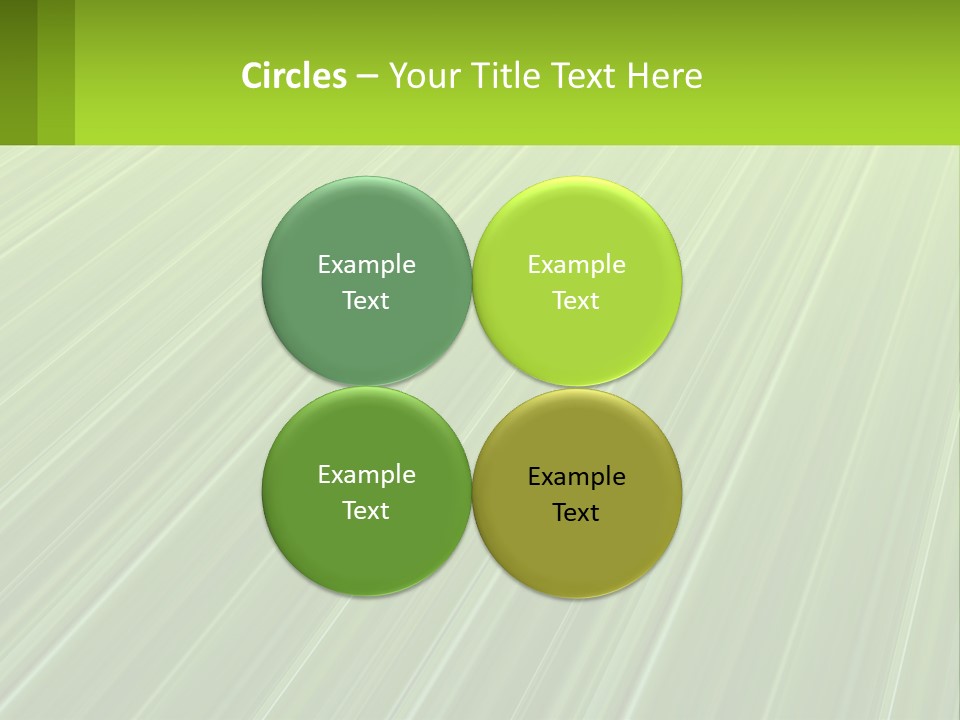 Circles – Your Title Text Here

Example Text

Example Text

Example Text

Example Text